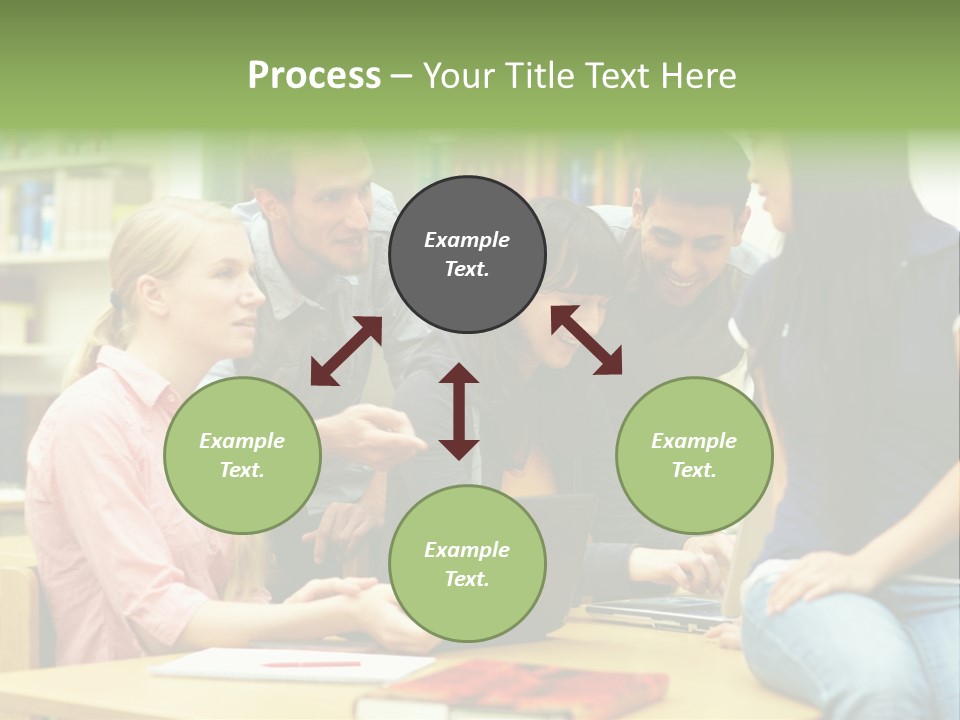 Process – Your Title Text Here

Example Text.

Example Text.

Example Text.

Example Text.